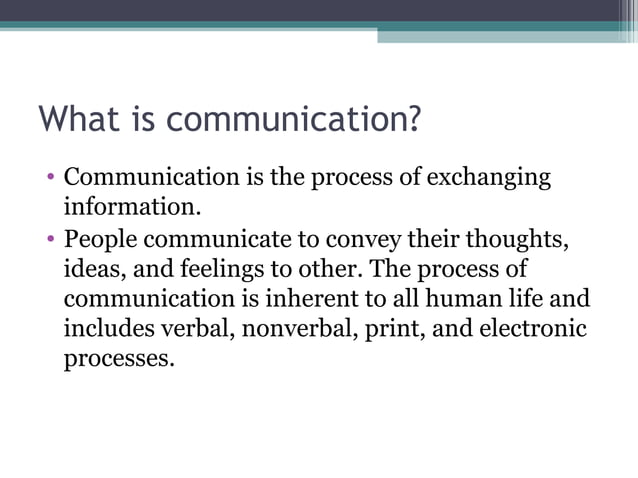 What is communication?

• Communication is the process of exchanging information.

• People communicate to convey their thoughts, ideas, and feelings to other. The process of communication is inherent to all human life and includes verbal, nonverbal, print, and electronic processes.